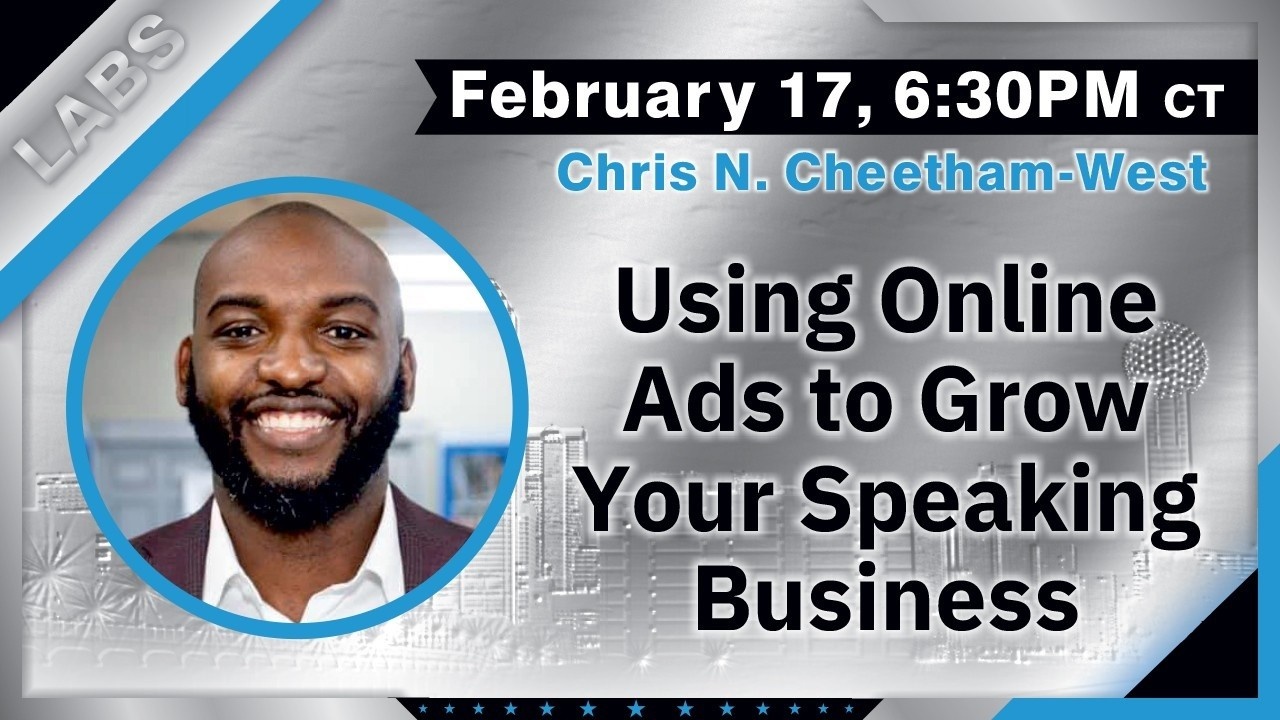 LABS

February 17, 6:30PM CT

Chris N. Cheetham-West

Using Online Ads to Grow Your Speaking Business